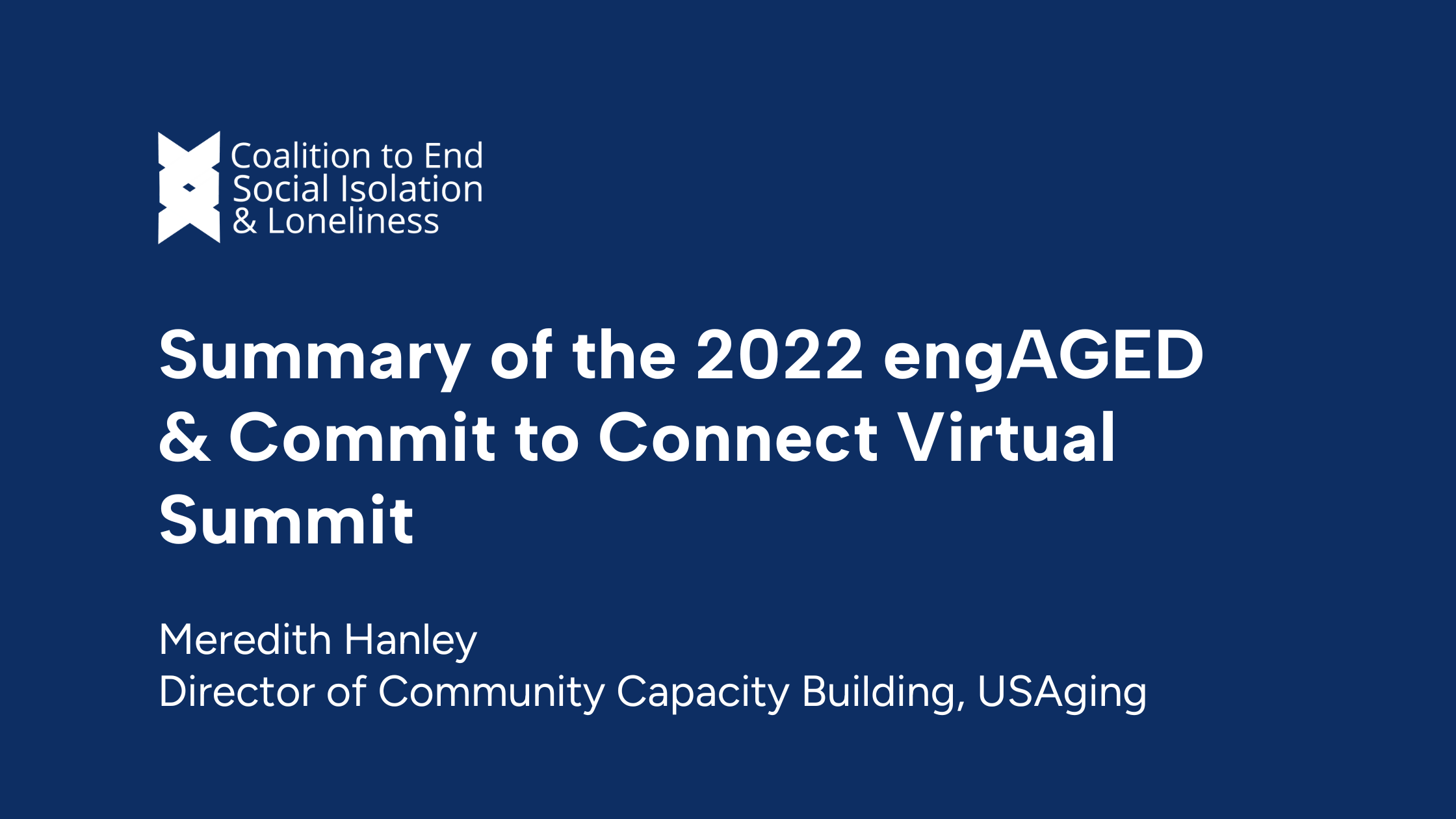 Coalition to End Social Isolation & Loneliness

Summary of the 2022 engAGED & Commit to Connect Virtual Summit

Meredith Hanley
Director of Community Capacity Building, USAging